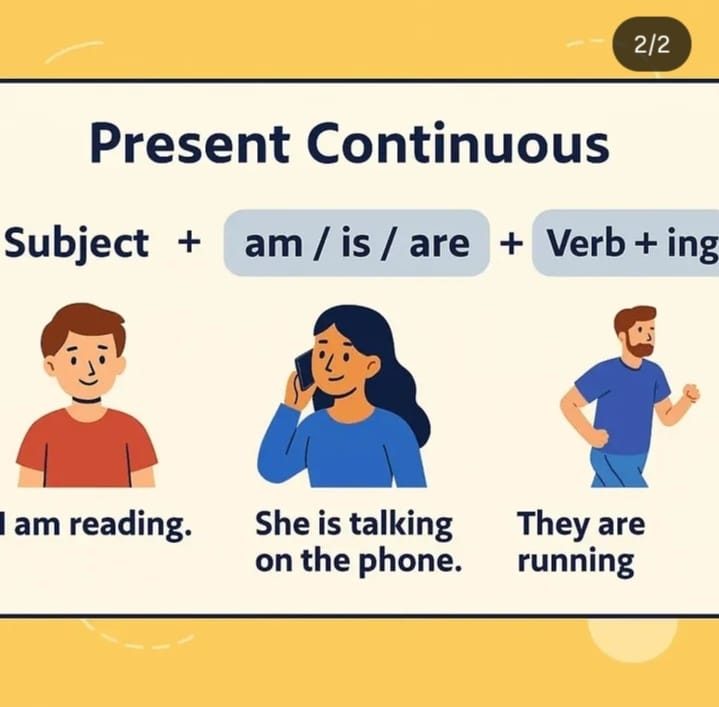 2/2

Present Continuous

Subject + am / is / are + Verb + ing

I am reading.

She is talking on the phone.

They are running